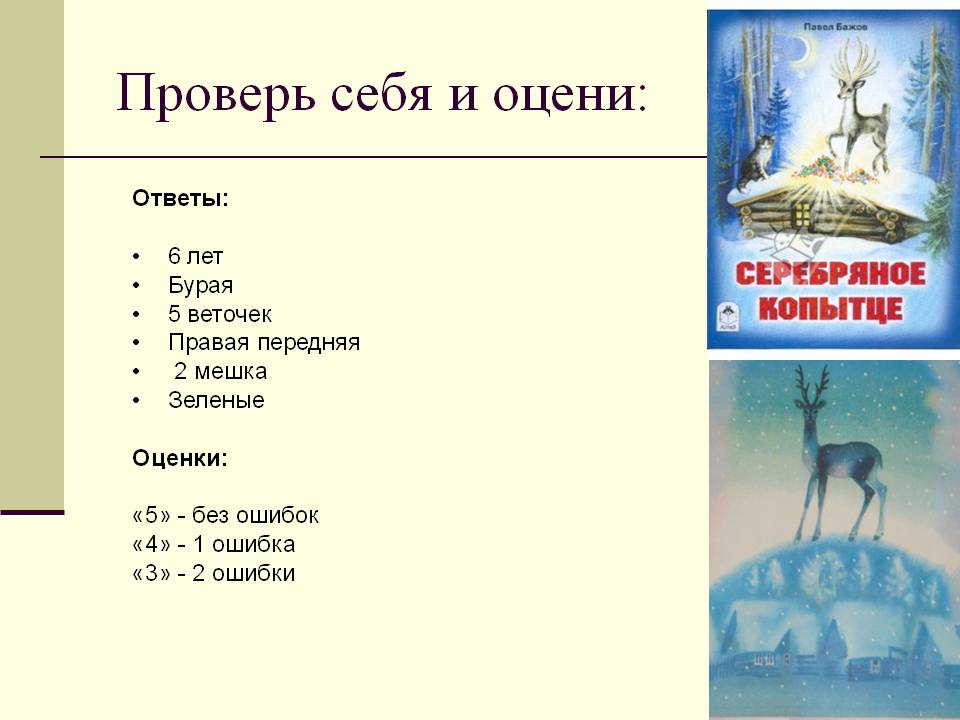 Проверь себя и оцени:

Ответы:

• 6 лет
• Бурая
• 5 веточек
• Правая передняя
• 2 мешка
• Зеленые

Оценки:

«5» - без ошибок
«4» - 1 ошибка
«3» - 2 ошибки

Павел Бажов

СЕРЕБРЯНОЕ КОПЫТЦЕ